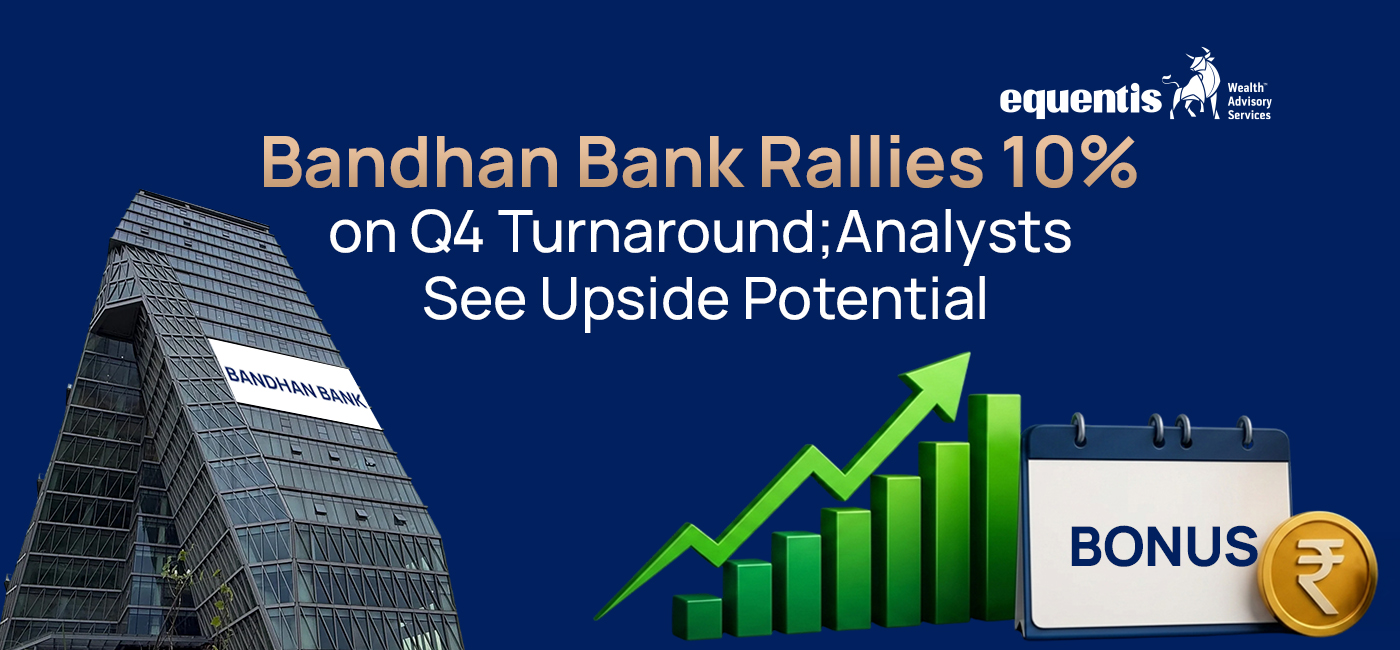 equentis Wealth™ Advisory Services

Bandhan Bank Rallies 10% on Q4 Turnaround; Analysts See Upside Potential

BANDHAN BANK

BONUS

₹